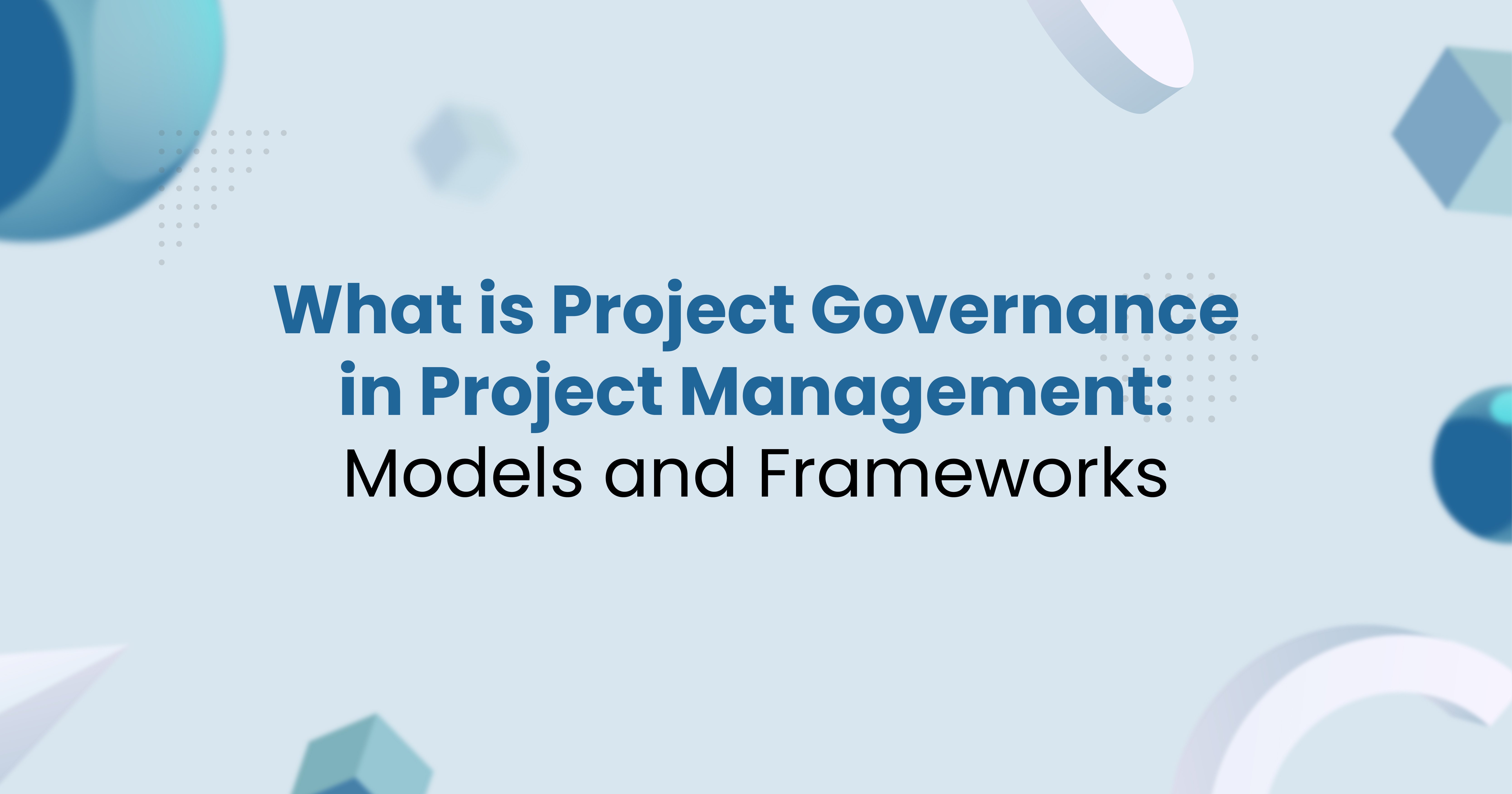 What is Project Governance in Project Management:
Models and Frameworks